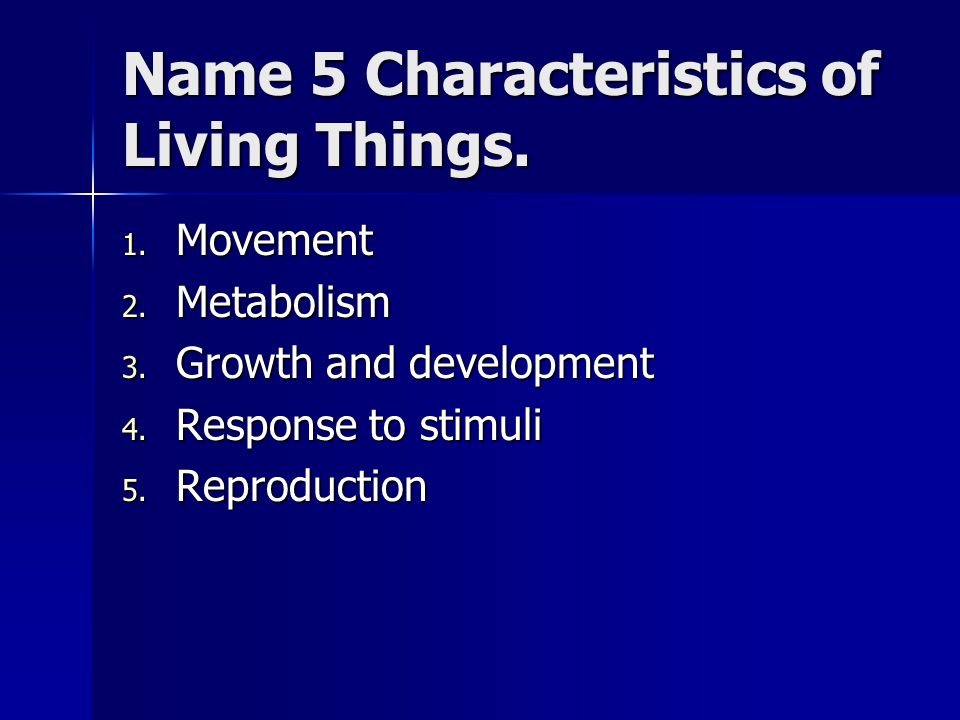 Name 5 Characteristics of Living Things.

1. Movement
2. Metabolism
3. Growth and development
4. Response to stimuli
5. Reproduction